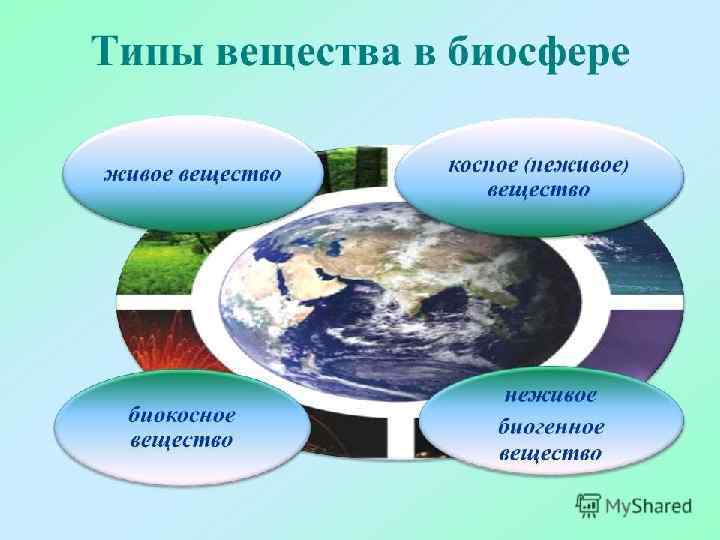 Типы вещества в биосфере

живое вещество

косное (неживое) вещество

биокосное вещество

неживое биогенное вещество

MyShared